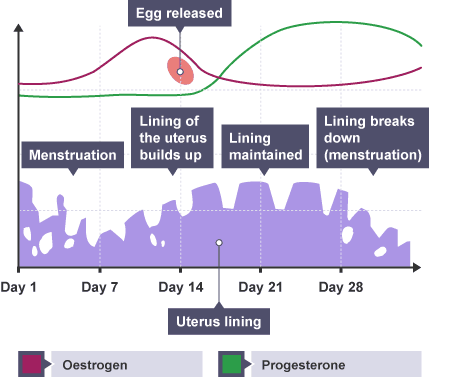 Egg released

Menstruation

Lining of the uterus builds up

Lining maintained

Lining breaks down (menstruation)

Day 1
Day 7
Day 14
Day 21
Day 28

Uterus lining

Oestrogen
Progesterone